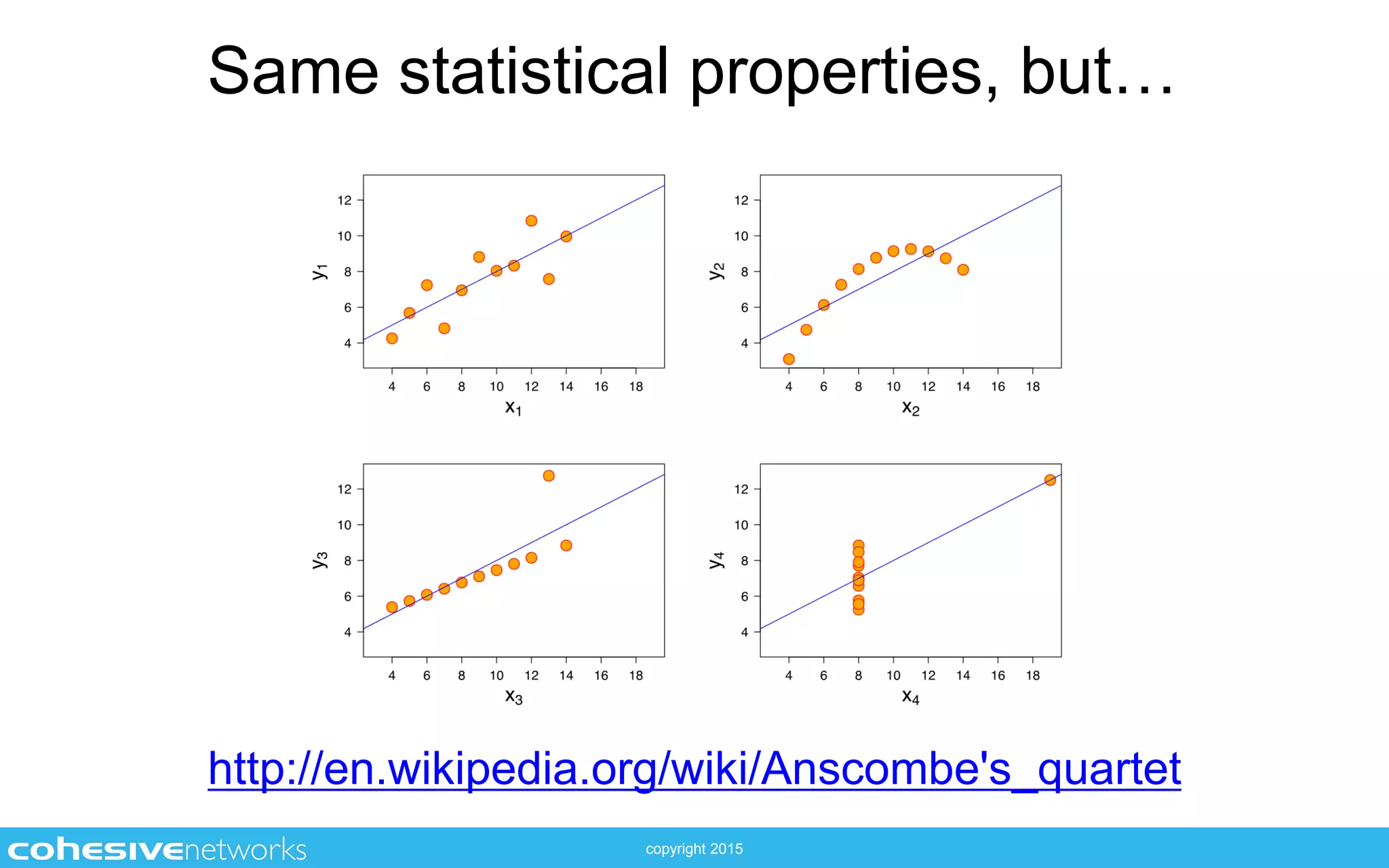 Same statistical properties, but…

12
10
8
6
4
$y_1$
4 6 8 10 12 14 16 18
$x_1$

12
10
8
6
4
$y_2$
4 6 8 10 12 14 16 18
$x_2$

12
10
8
6
4
$y_3$
4 6 8 10 12 14 16 18
$x_3$

12
10
8
6
4
$y_4$
4 6 8 10 12 14 16 18
$x_4$

http://en.wikipedia.org/wiki/Anscombe's_quartet

cohesivenetworks

copyright 2015